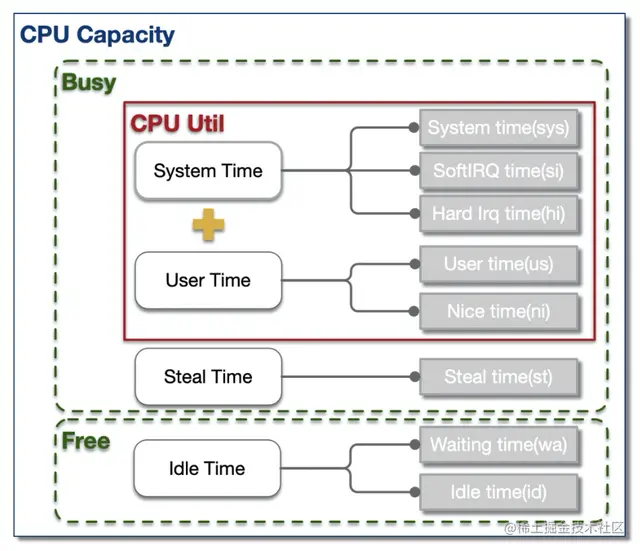 CPU Capacity

Busy

CPU Util

System Time

System time(sys)

SoftIRQ time(si)

Hard Irq time(hi)

User Time

User time(us)

Nice time(ni)

Steal Time

Steal time(st)

Free

Idle Time

Waiting time(wa)

Idle time(id)

@稀土掘金技术社区